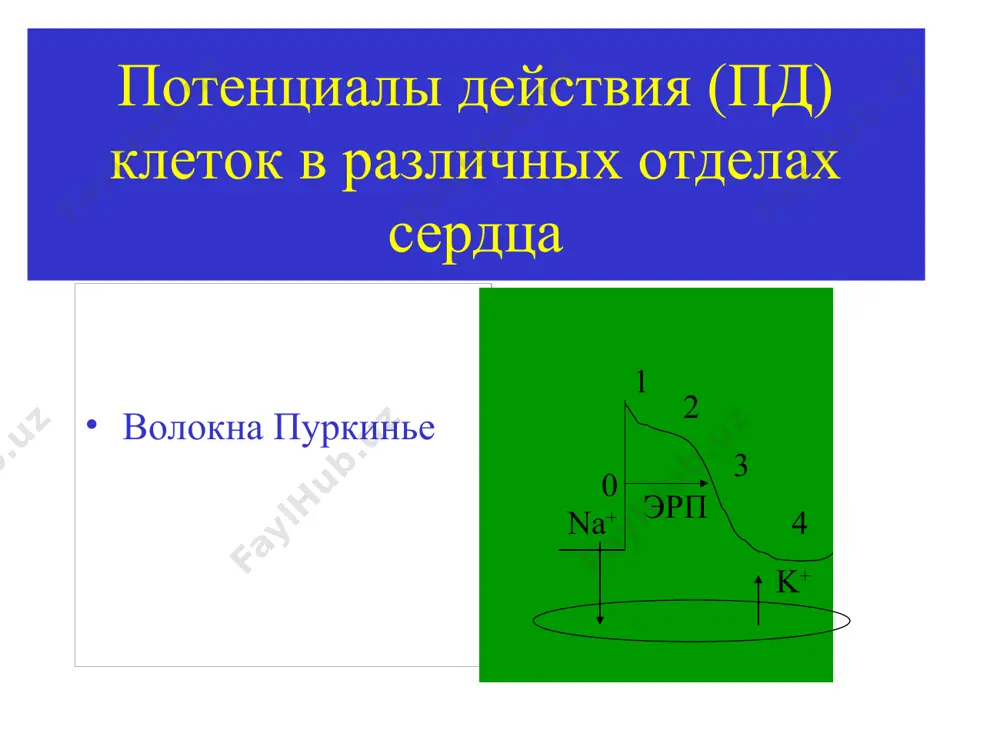 Потенциалы действия (ПД) клеток в различных отделах сердца

• Волокна Пуркинье

1
2
3
0
ЭРП
$Na^+$
4
$K^+$

FaylHub.uz